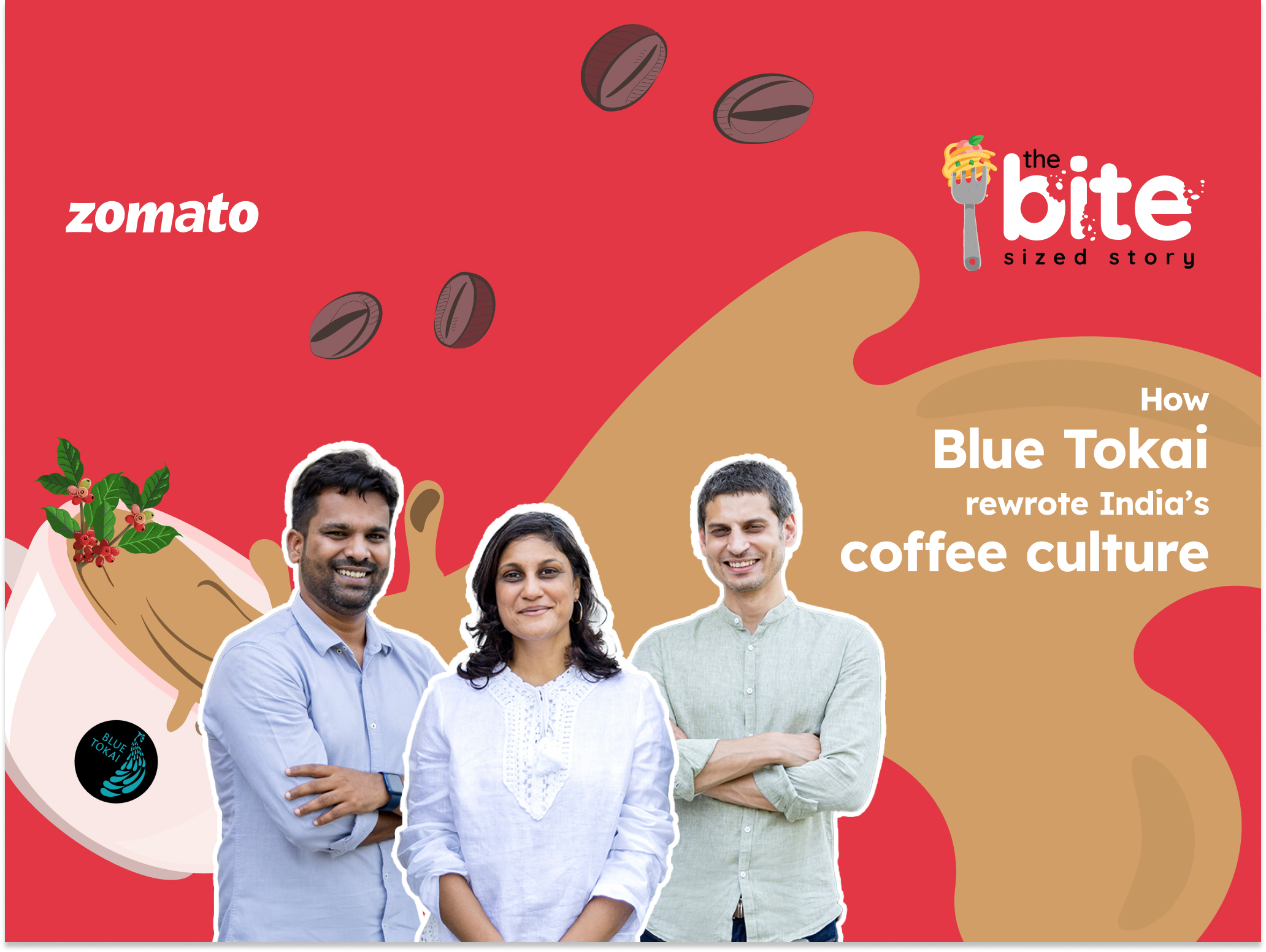 zomato

the bite sized story

How
Blue Tokai
rewrote India's
coffee culture

BLUE TOKAI